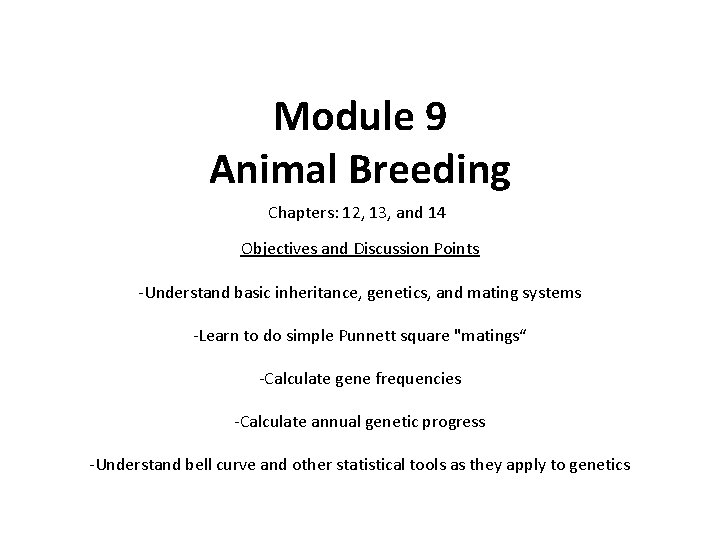 Module 9
Animal Breeding

Chapters: 12, 13, and 14

Objectives and Discussion Points

-Understand basic inheritance, genetics, and mating systems

-Learn to do simple Punnett square "matings“

-Calculate gene frequencies

-Calculate annual genetic progress

-Understand bell curve and other statistical tools as they apply to genetics